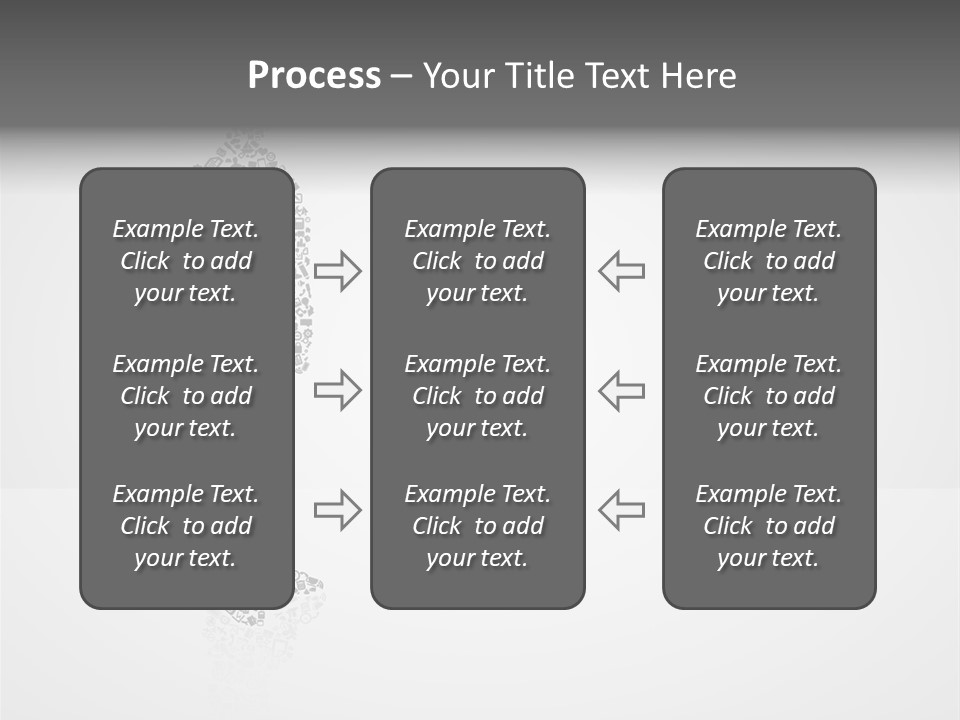 Process – Your Title Text Here

Example Text. Click to add your text.

Example Text. Click to add your text.

Example Text. Click to add your text.

Example Text. Click to add your text.

Example Text. Click to add your text.

Example Text. Click to add your text.

Example Text. Click to add your text.

Example Text. Click to add your text.

Example Text. Click to add your text.